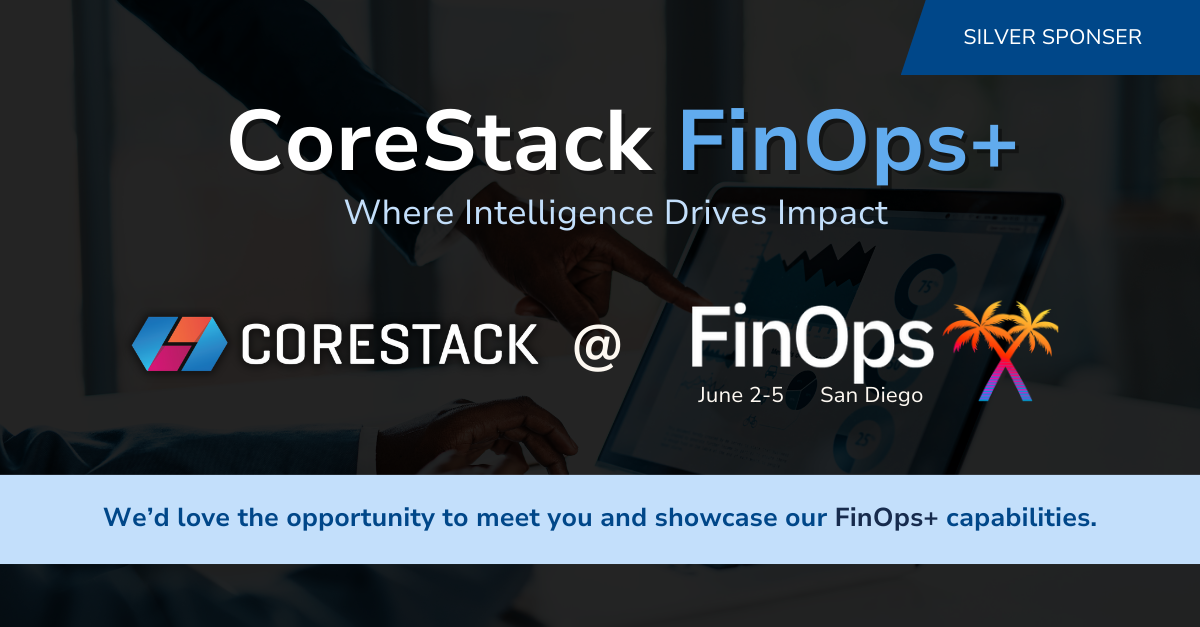 SILVER SPONSER

CoreStack FinOps+

Where Intelligence Drives Impact

CORESTACK @ FinOps X

June 2-5 San Diego

We'd love the opportunity to meet you and showcase our FinOps+ capabilities.